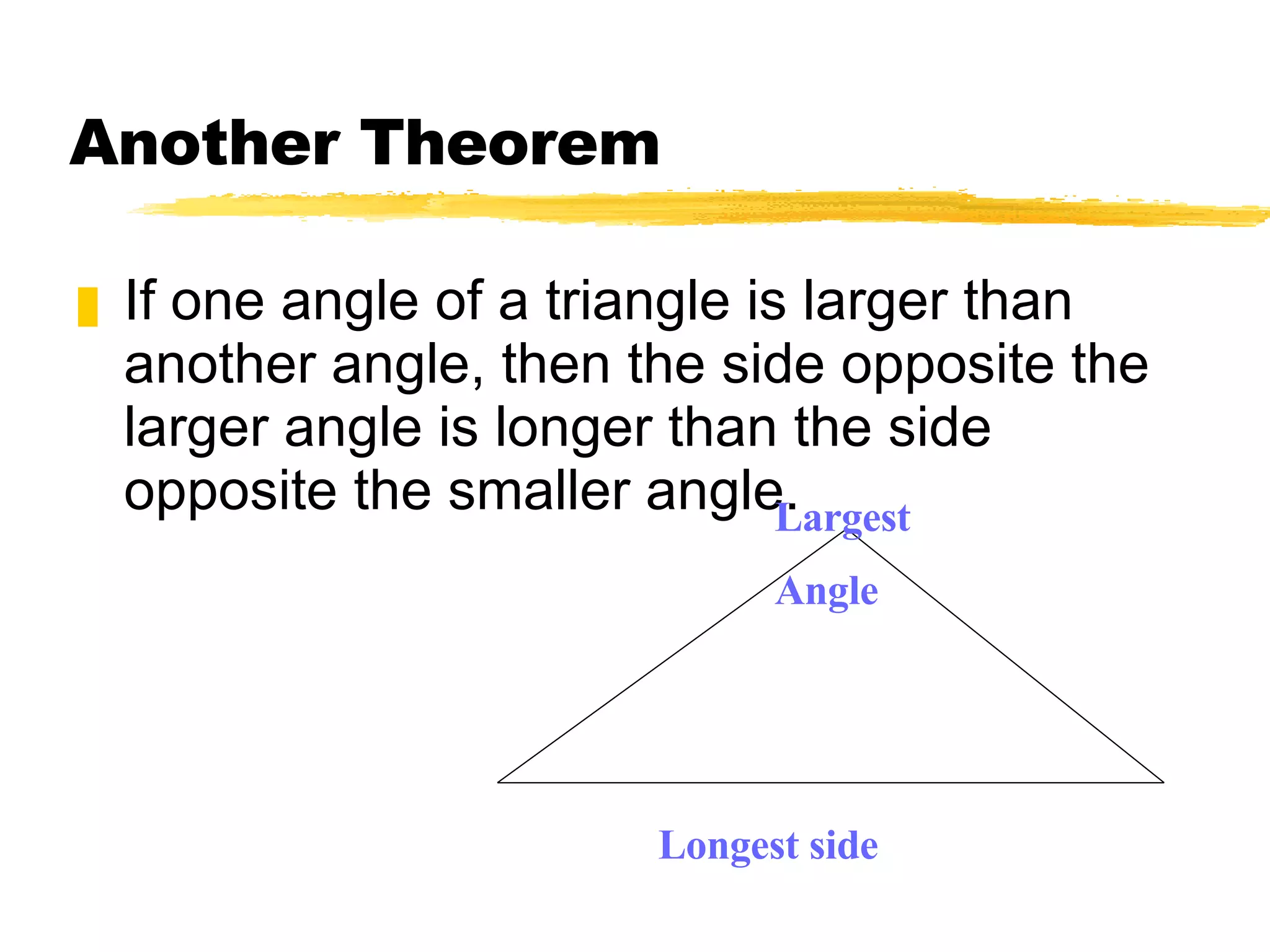 Another Theorem

If one angle of a triangle is larger than another angle, then the side opposite the larger angle is longer than the side opposite the smaller angle.

Largest

Angle

Longest side